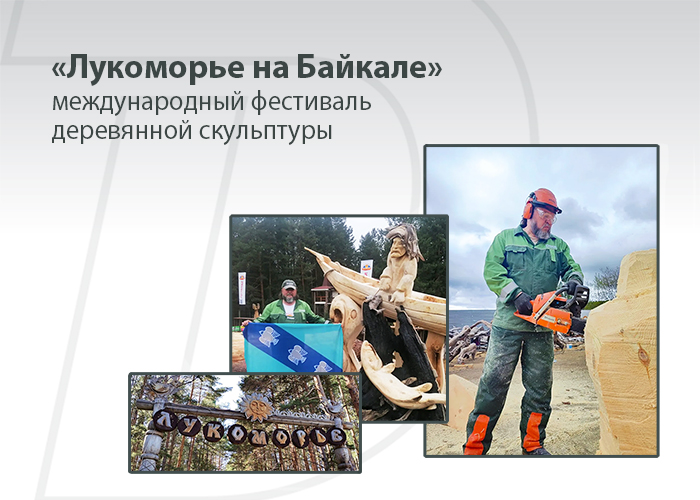 «Лукоморье на Байкале»
международный фестиваль деревянной скульптуры

ЛУКОМОРЬЕ